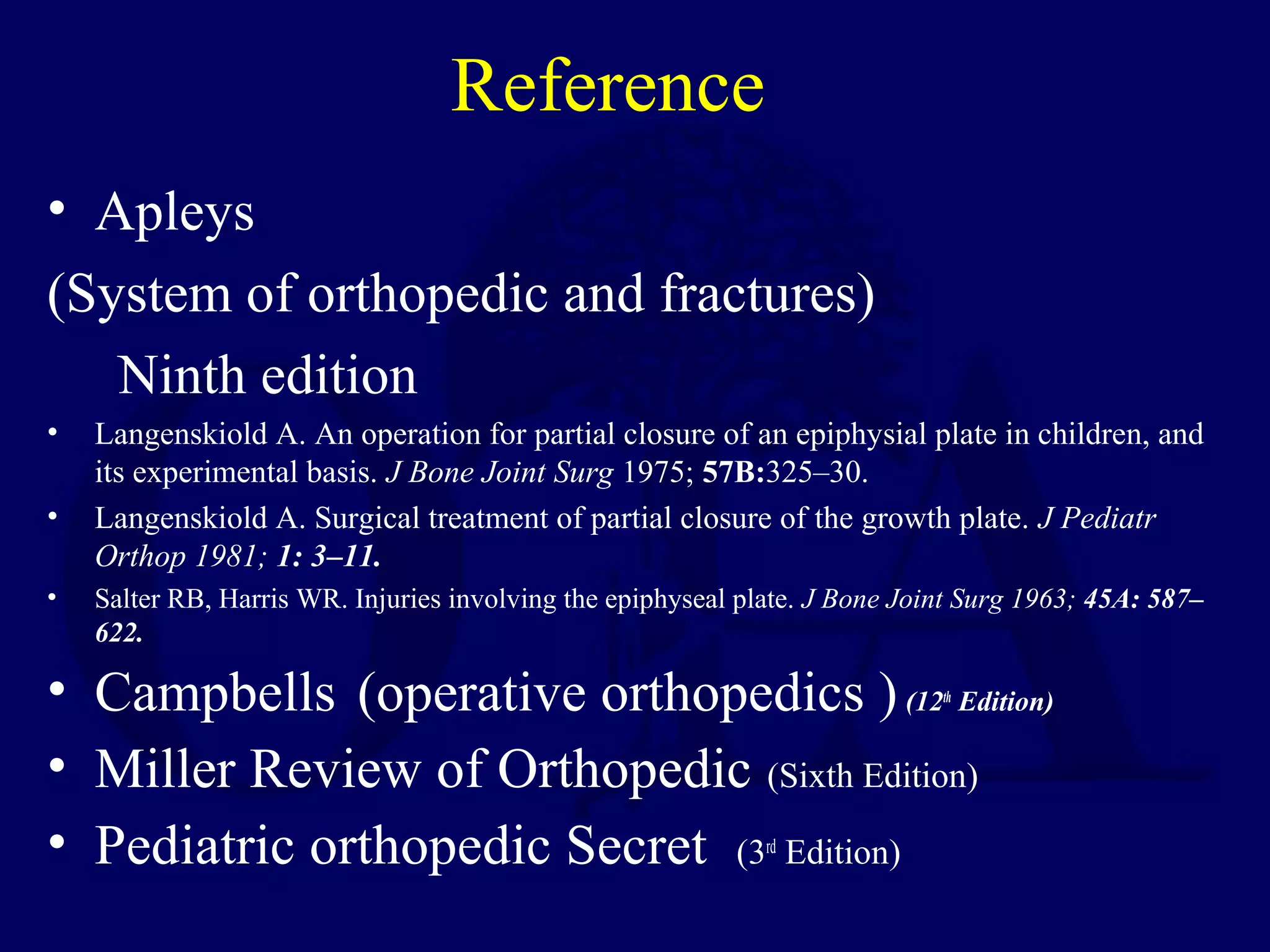 Reference

• Apleys

(System of orthopedic and fractures)

Ninth edition

• Langenskiold A. An operation for partial closure of an epiphysial plate in children, and its experimental basis. J Bone Joint Surg 1975; 57B:325–30.

• Langenskiold A. Surgical treatment of partial closure of the growth plate. J Pediatr Orthop 1981; 1: 3–11.

• Salter RB, Harris WR. Injuries involving the epiphyseal plate. J Bone Joint Surg 1963; 45A: 587–622.

• Campbells (operative orthopedics ) (12th Edition)

• Miller Review of Orthopedic (Sixth Edition)

• Pediatric orthopedic Secret (3rd Edition)